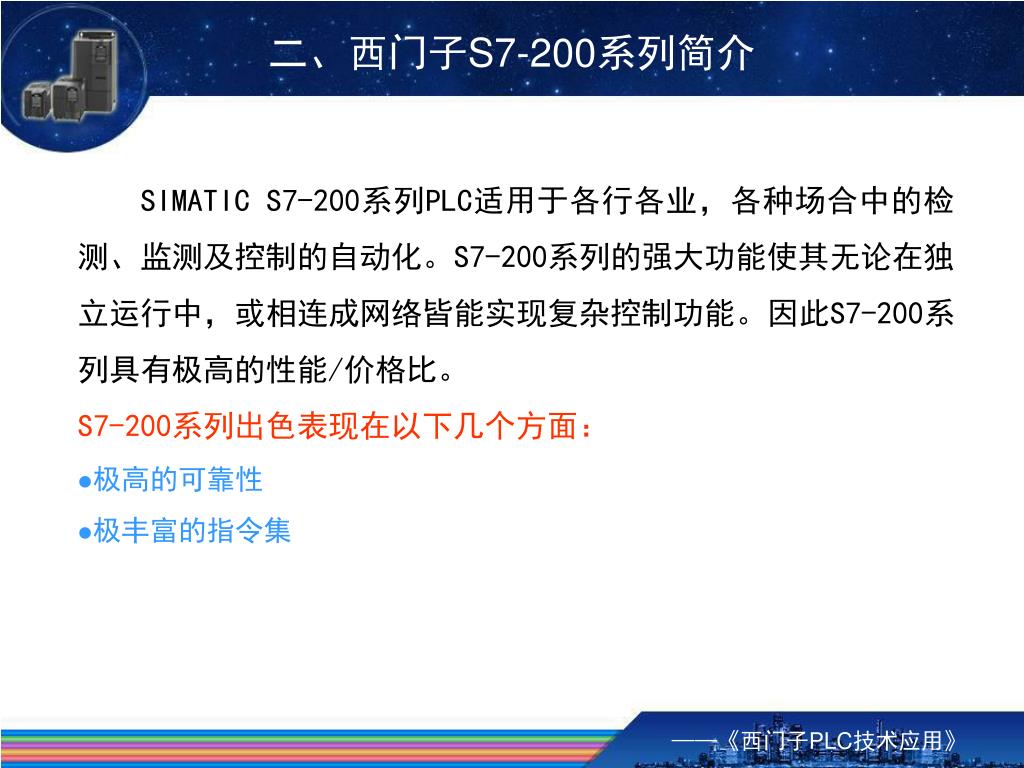 二、西门子S7-200系列简介

SIMATIC S7-200系列PLC适用于各行各业，各种场合中的检测、监测及控制的自动化。S7-200系列的强大功能使其无论在独立运行中，或相连成网络皆能实现复杂控制功能。因此S7-200系列具有极高的性能/价格比。

S7-200系列出色表现在以下几个方面：

●极高的可靠性

●极丰富的指令集

——《西门子PLC技术应用》